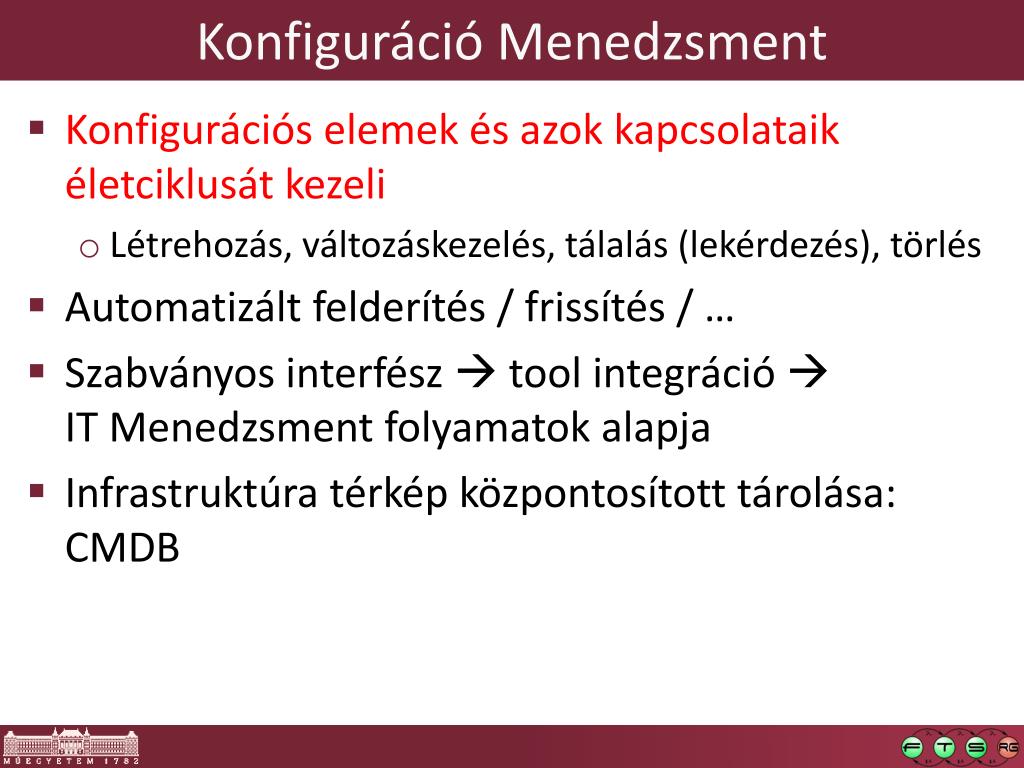 Konfiguráció Menedzsment

▪ Konfigurációs elemek és azok kapcsolataik életciklusát kezeli
  o Létrehozás, változáskezelés, tálalás (lekérdezés), törlés
▪ Automatizált felderítés / frissítés / …
▪ Szabványos interfész → tool integráció → IT Menedzsment folyamatok alapja
▪ Infrastruktúra térkép központosított tárolása: CMDB

MŰEGYETEM 1782

F T S RG